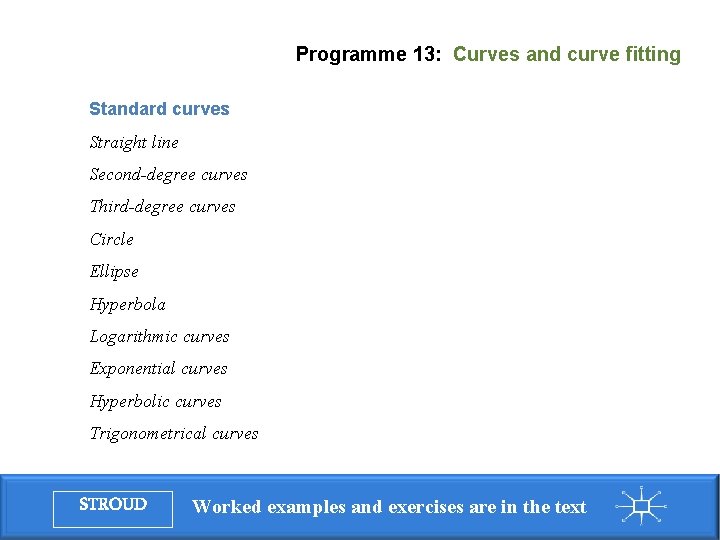 Programme 13: Curves and curve fitting

Standard curves

Straight line

Second-degree curves

Third-degree curves

Circle

Ellipse

Hyperbola

Logarithmic curves

Exponential curves

Hyperbolic curves

Trigonometrical curves

STROUD

Worked examples and exercises are in the text